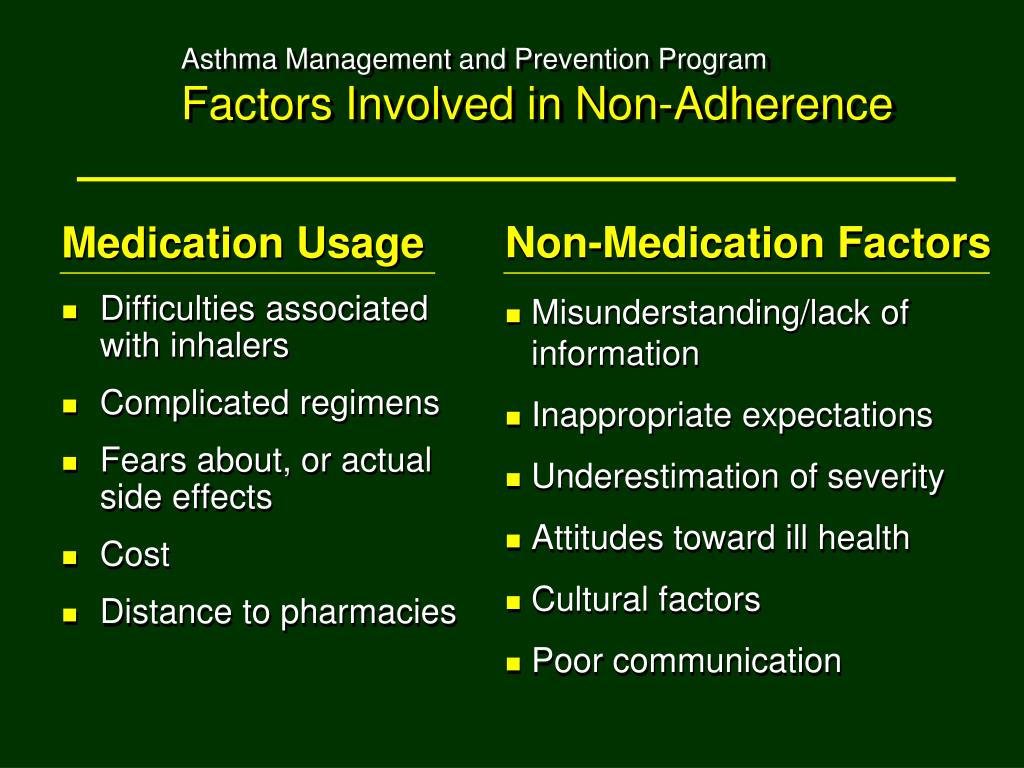 Asthma Management and Prevention Program
Factors Involved in Non-Adherence

Medication Usage

- Difficulties associated with inhalers
- Complicated regimens
- Fears about, or actual side effects
- Cost
- Distance to pharmacies

Non-Medication Factors

- Misunderstanding/lack of information
- Inappropriate expectations
- Underestimation of severity
- Attitudes toward ill health
- Cultural factors
- Poor communication